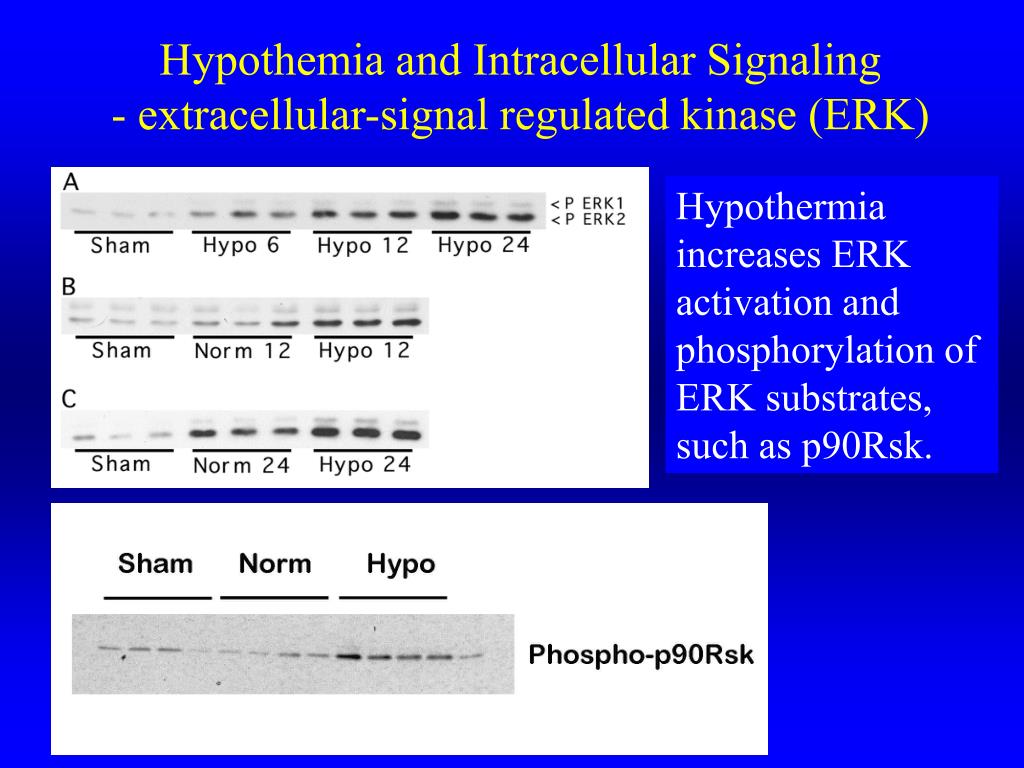 Hypothemia and Intracellular Signaling
- extracellular-signal regulated kinase (ERK)

A
< P ERK1
< P ERK2
Sham Hypo 6 Hypo 12 Hypo 24

B
Sham Norm 12 Hypo 12

C
Sham Norm 24 Hypo 24

Hypothermia increases ERK activation and phosphorylation of ERK substrates, such as p90Rsk.

Sham Norm Hypo
Phospho-p90Rsk